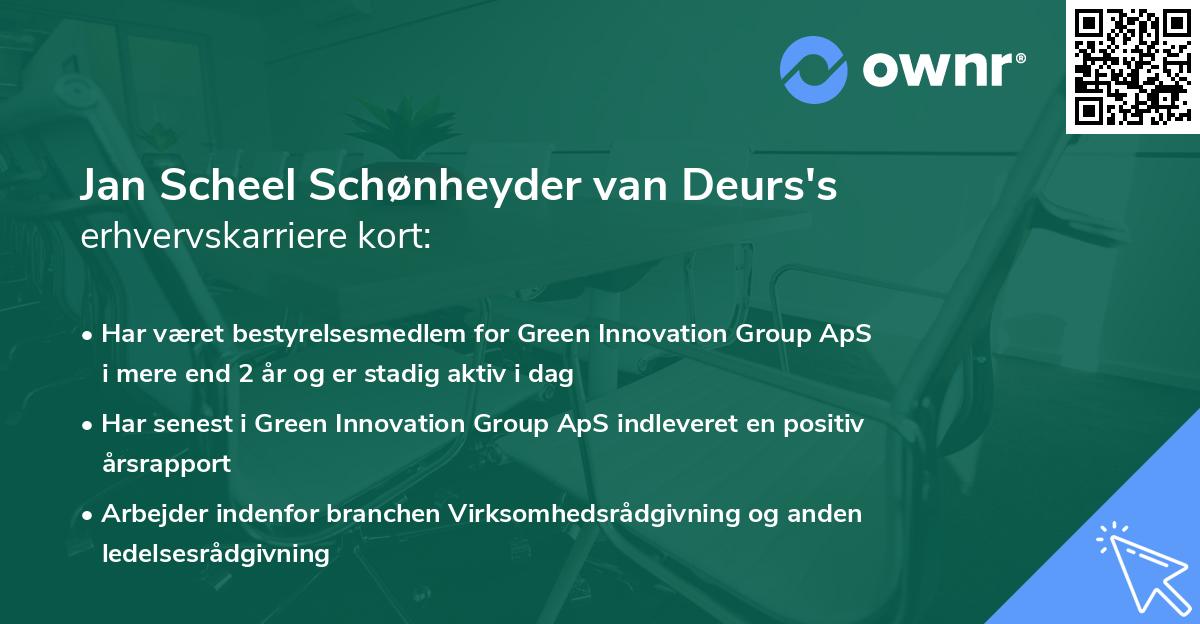 ownr®

Jan Scheel Schønheyder van Deurs's
erhvervskarriere kort:

• Har været bestyrelsesmedlem for Green Innovation Group ApS i mere end 2 år og er stadig aktiv i dag

• Har senest i Green Innovation Group ApS indleveret en positiv årsrapport

• Arbejder indenfor branchen Virksomhedsrådgivning og anden ledelsesrådgivning